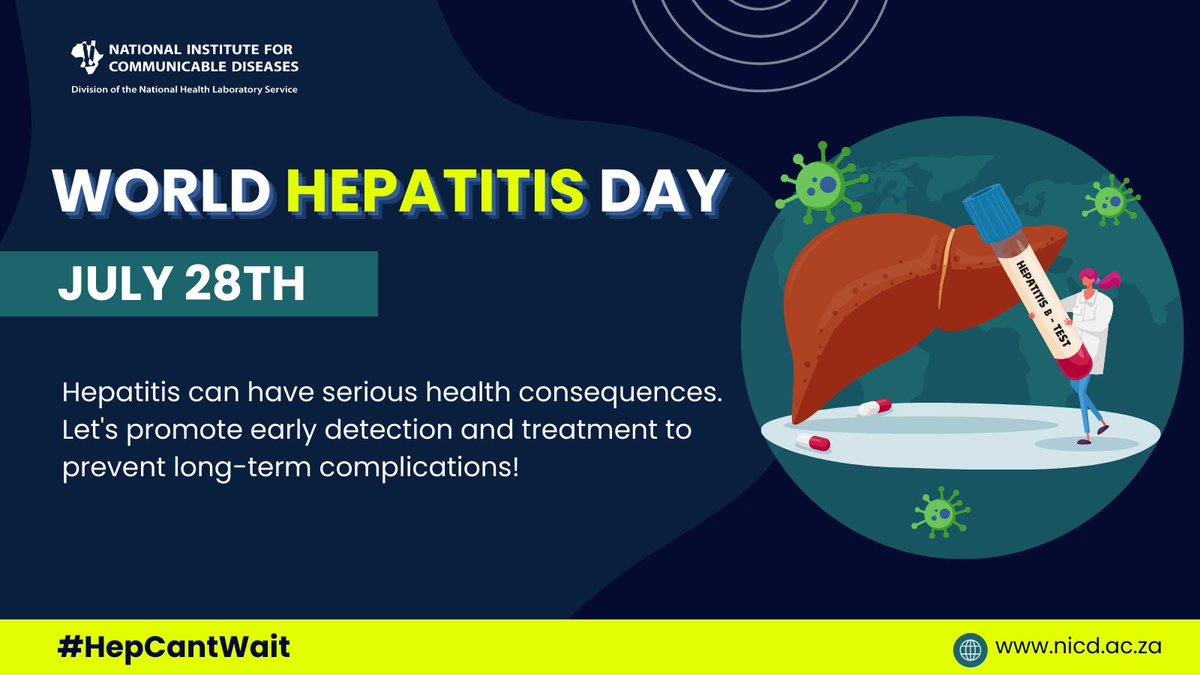 NATIONAL INSTITUTE FOR COMMUNICABLE DISEASES
Division of the National Health Laboratory Service

WORLD HEPATITIS DAY

JULY 28TH

Hepatitis can have serious health consequences. Let's promote early detection and treatment to prevent long-term complications!

HEPATITIS B - TEST

#HepCantWait

www.nicd.ac.za